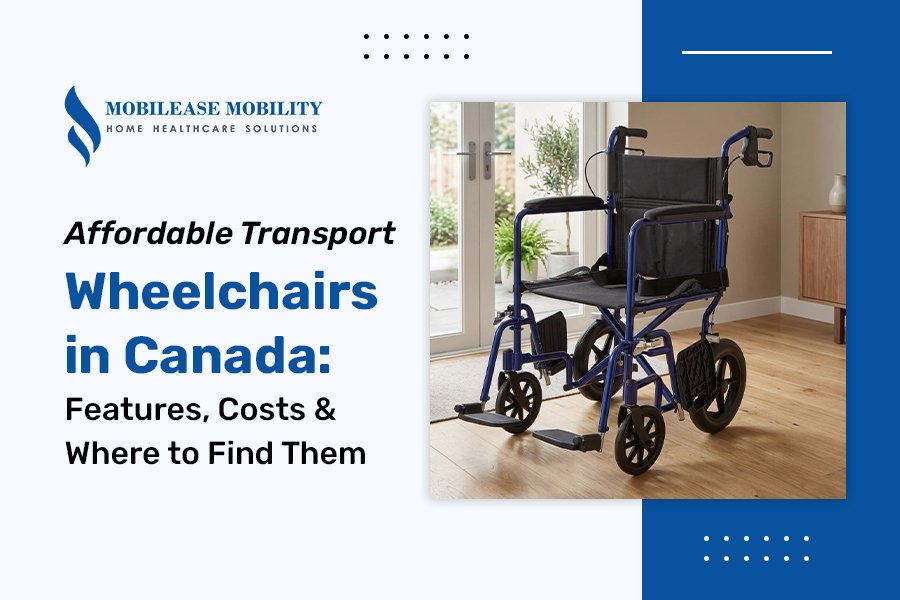 MOBILEASE MOBILITY
HOME HEALTHCARE SOLUTIONS

Affordable Transport
Wheelchairs in Canada:
Features, Costs & Where to Find Them